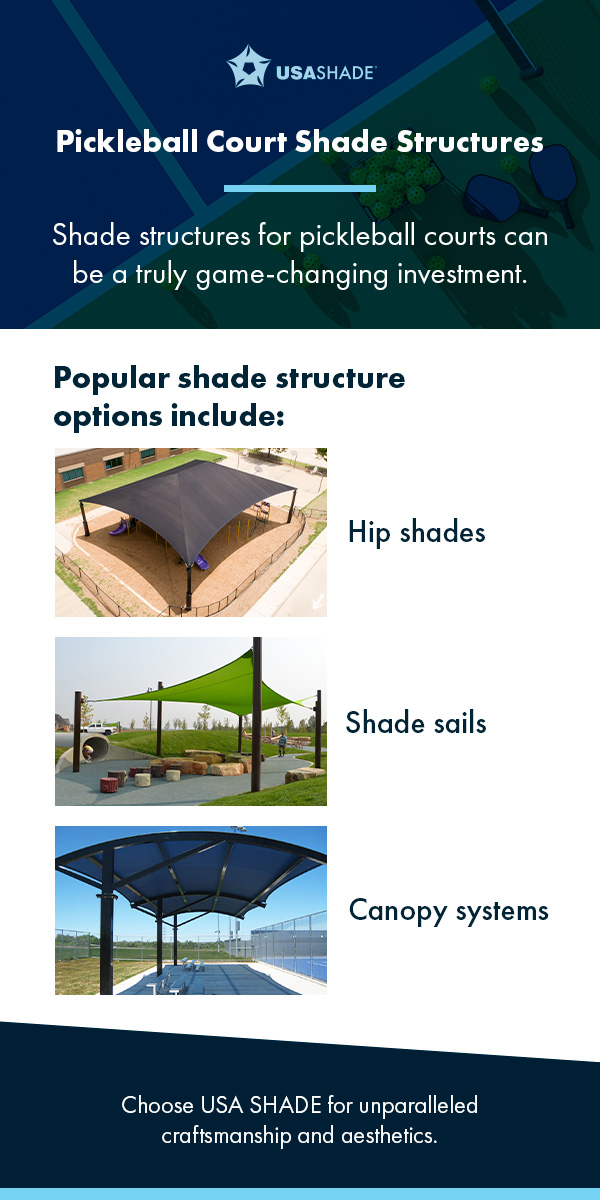 USASHADE

Pickleball Court Shade Structures

Shade structures for pickleball courts can be a truly game-changing investment.

Popular shade structure options include:

Hip shades

Shade sails

Canopy systems

Choose USA SHADE for unparalleled craftsmanship and aesthetics.